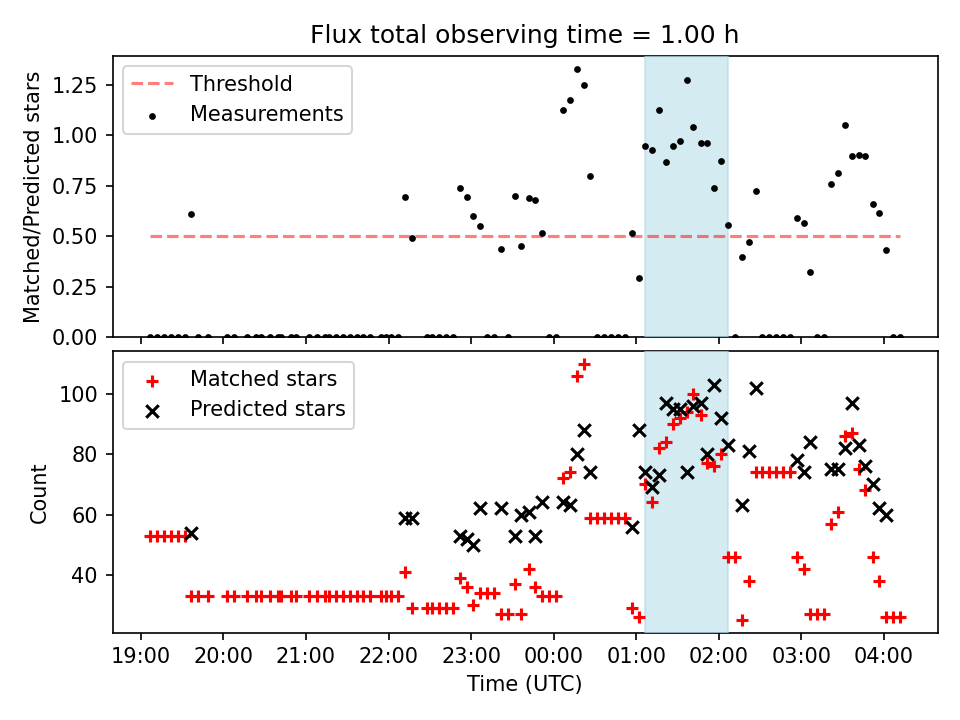 Flux total observing time = 1.00 h

Threshold
Measurements

Matched/Predicted stars

1.25
1.00
0.75
0.50
0.25
0.00

Matched stars
Predicted stars

Count

100
80
60
40

19:00 20:00 21:00 22:00 23:00 00:00 01:00 02:00 03:00 04:00

Time (UTC)